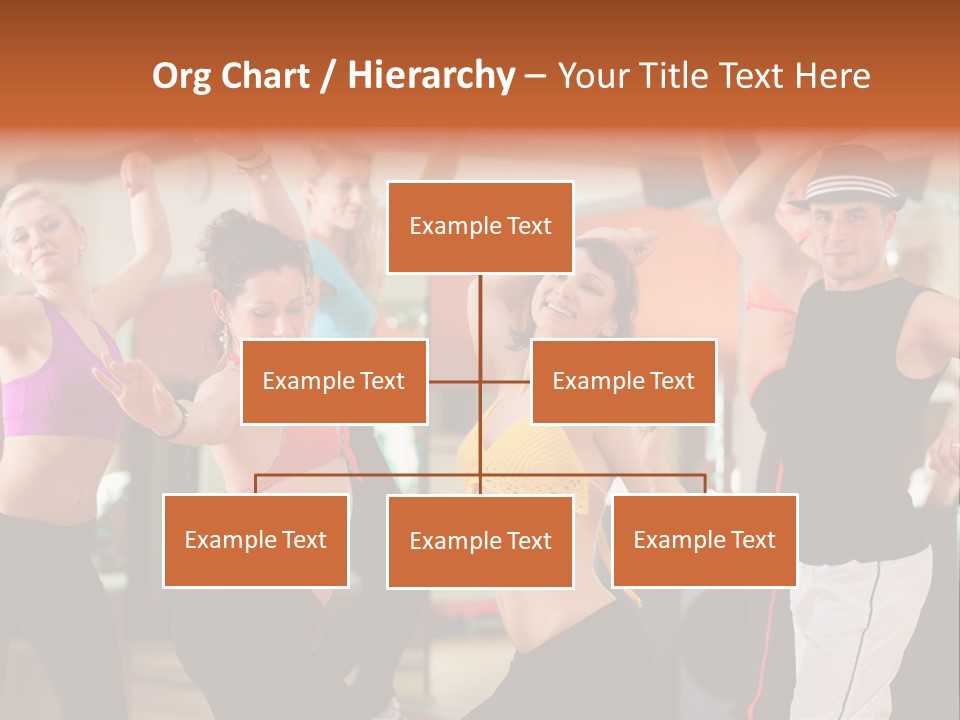 Org Chart / Hierarchy – Your Title Text Here

Example Text

Example Text

Example Text

Example Text

Example Text

Example Text